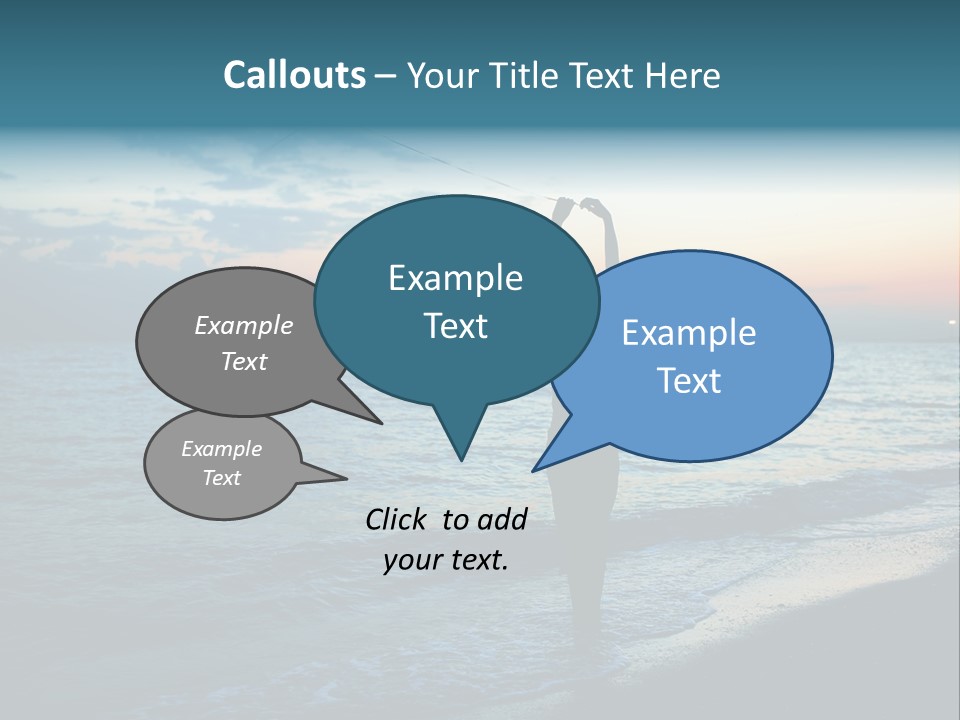 Callouts – Your Title Text Here

Example Text

Example Text

Example Text

Example Text

Click to add your text.